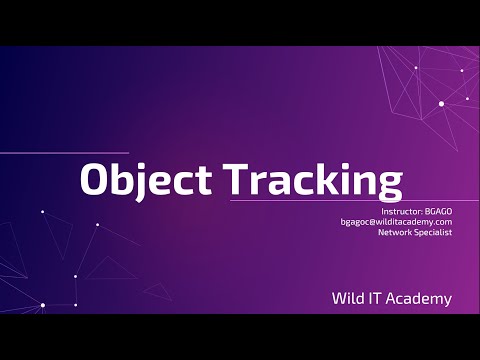 Object Tracking

Instructor: BGAGO
bgagoc@wilditacademy.com
Network Specialist

Wild IT Academy